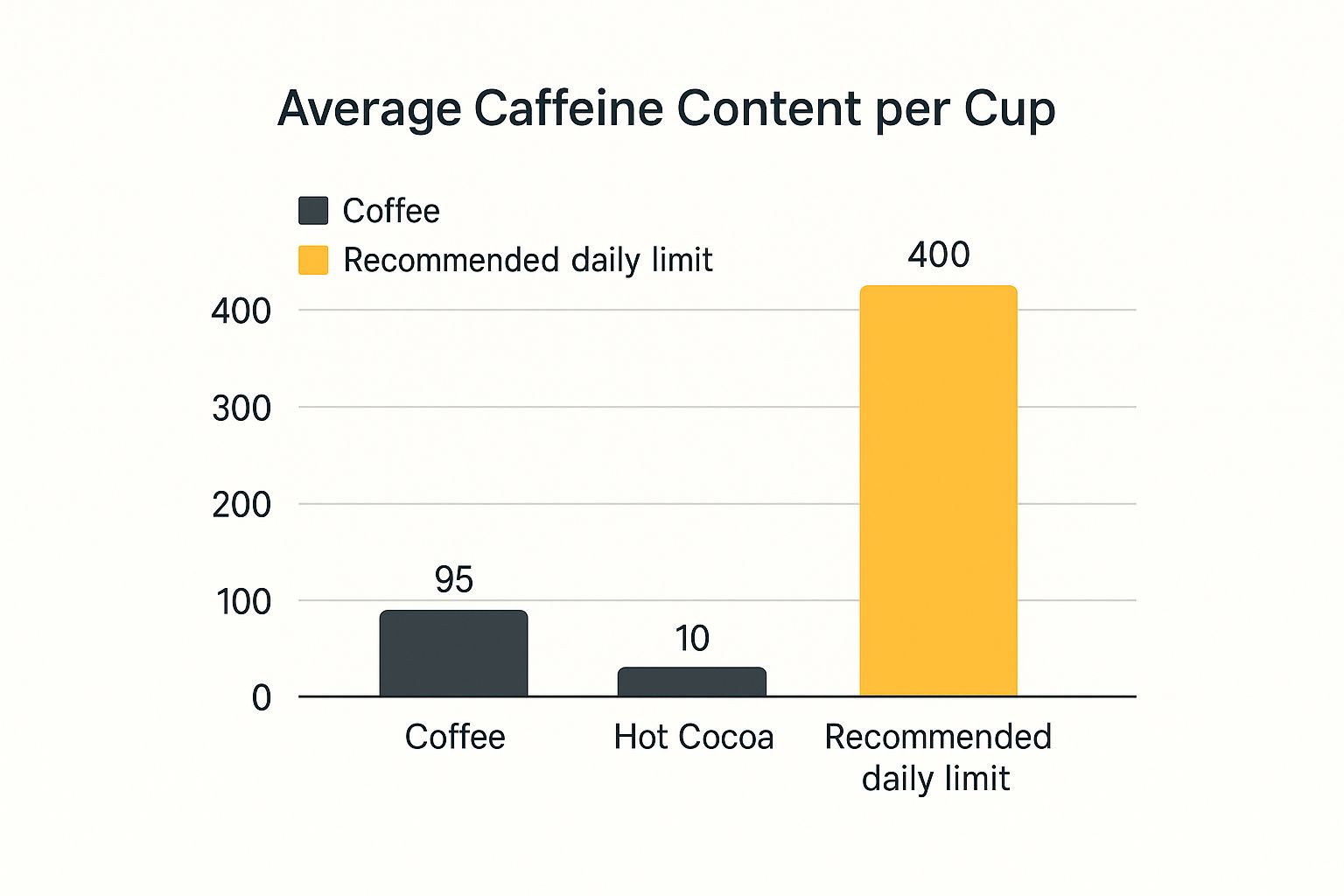 Average Caffeine Content per Cup

Coffee
Recommended daily limit

400
300
200
100
0

95
10
400

Coffee
Hot Cocoa
Recommended daily limit